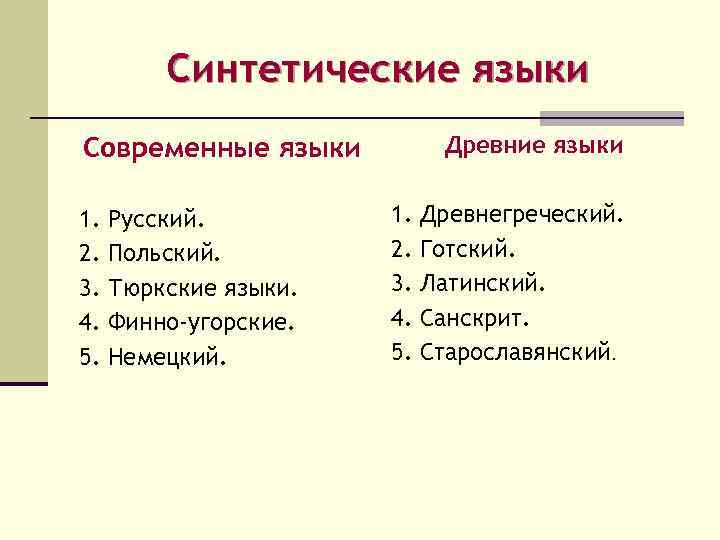 Синтетические языки

Современные языки

1. Русский.
2. Польский.
3. Тюркские языки.
4. Финно-угорские.
5. Немецкий.

Древние языки

1. Древнегреческий.
2. Готский.
3. Латинский.
4. Санскрит.
5. Старославянский.